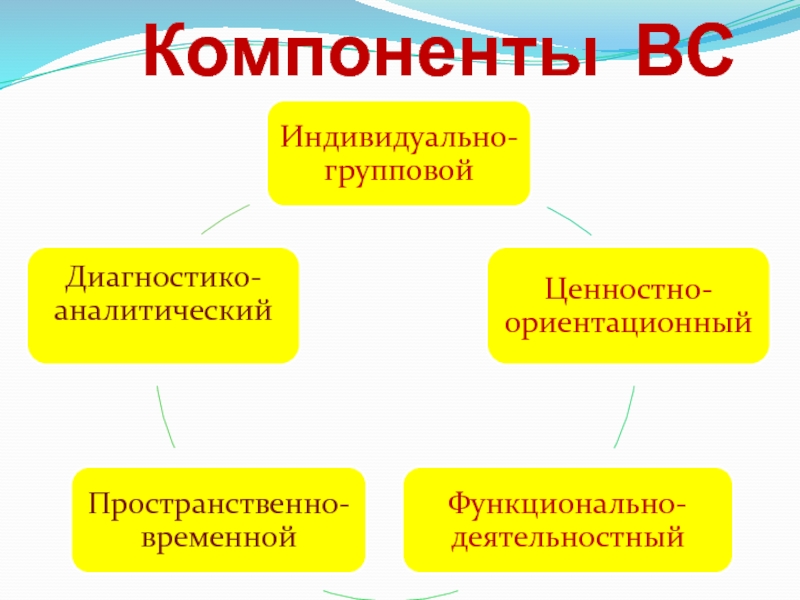 Компоненты ВС

Индивидуально-групповой

Ценностно-ориентационный

Функционально-деятельностный

Пространственно-временной

Диагностико-аналитический